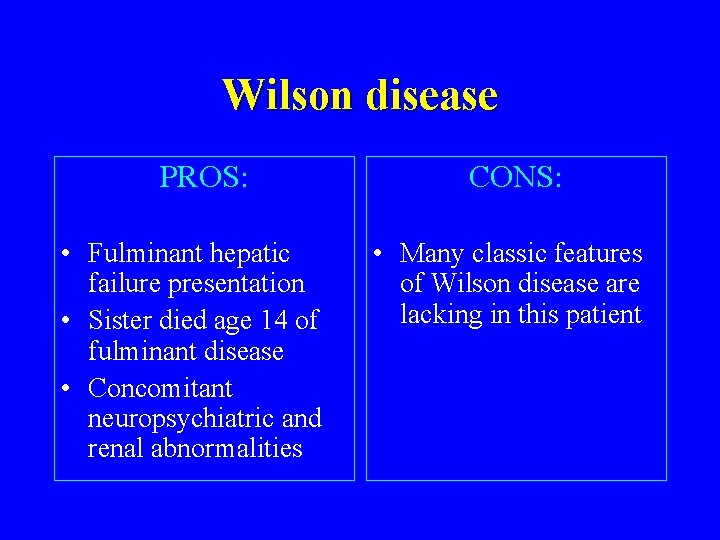 Wilson disease

PROS:

• Fulminant hepatic failure presentation
• Sister died age 14 of fulminant disease
• Concomitant neuropsychiatric and renal abnormalities

CONS:

• Many classic features of Wilson disease are lacking in this patient